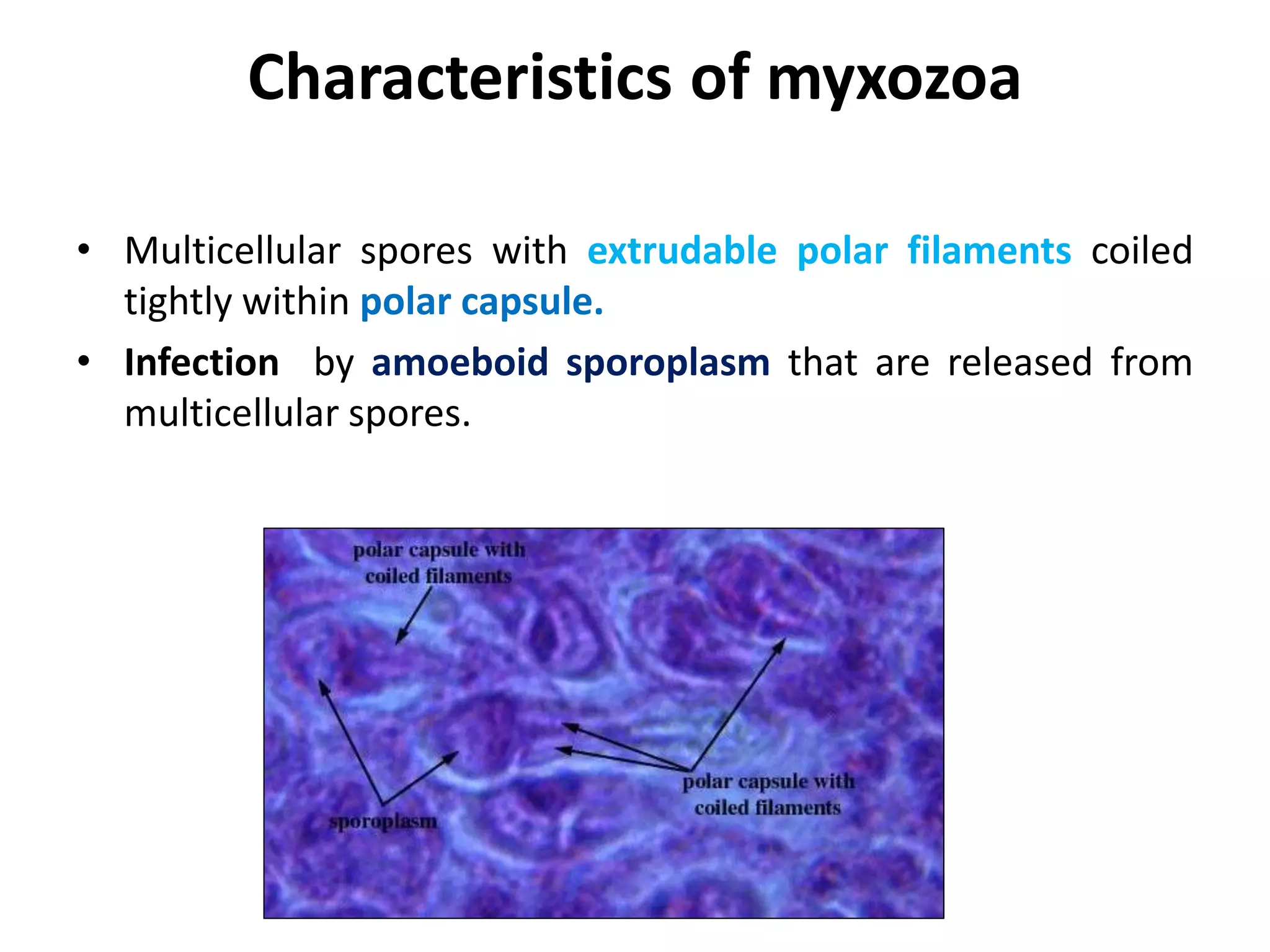 Characteristics of myxozoa

• Multicellular spores with extrudable polar filaments coiled tightly within polar capsule.

• Infection by amoeboid sporoplasm that are released from multicellular spores.

polar capsule with coiled filaments

sporoplasm

polar capsule with coiled filaments